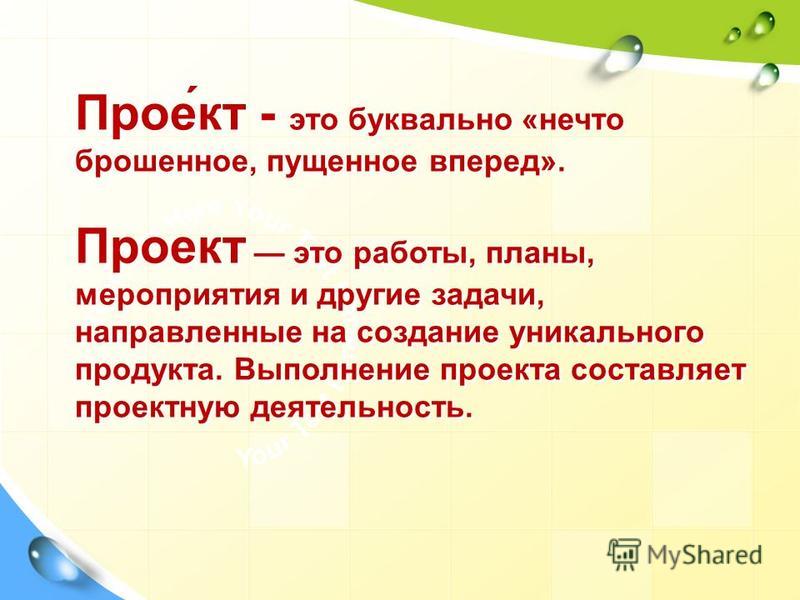 Прое́кт - это буквально «нечто брошенное, пущенное вперед».

Проект — это работы, планы, мероприятия и другие задачи, направленные на создание уникального продукта. Выполнение проекта составляет проектную деятельность.

MyShared